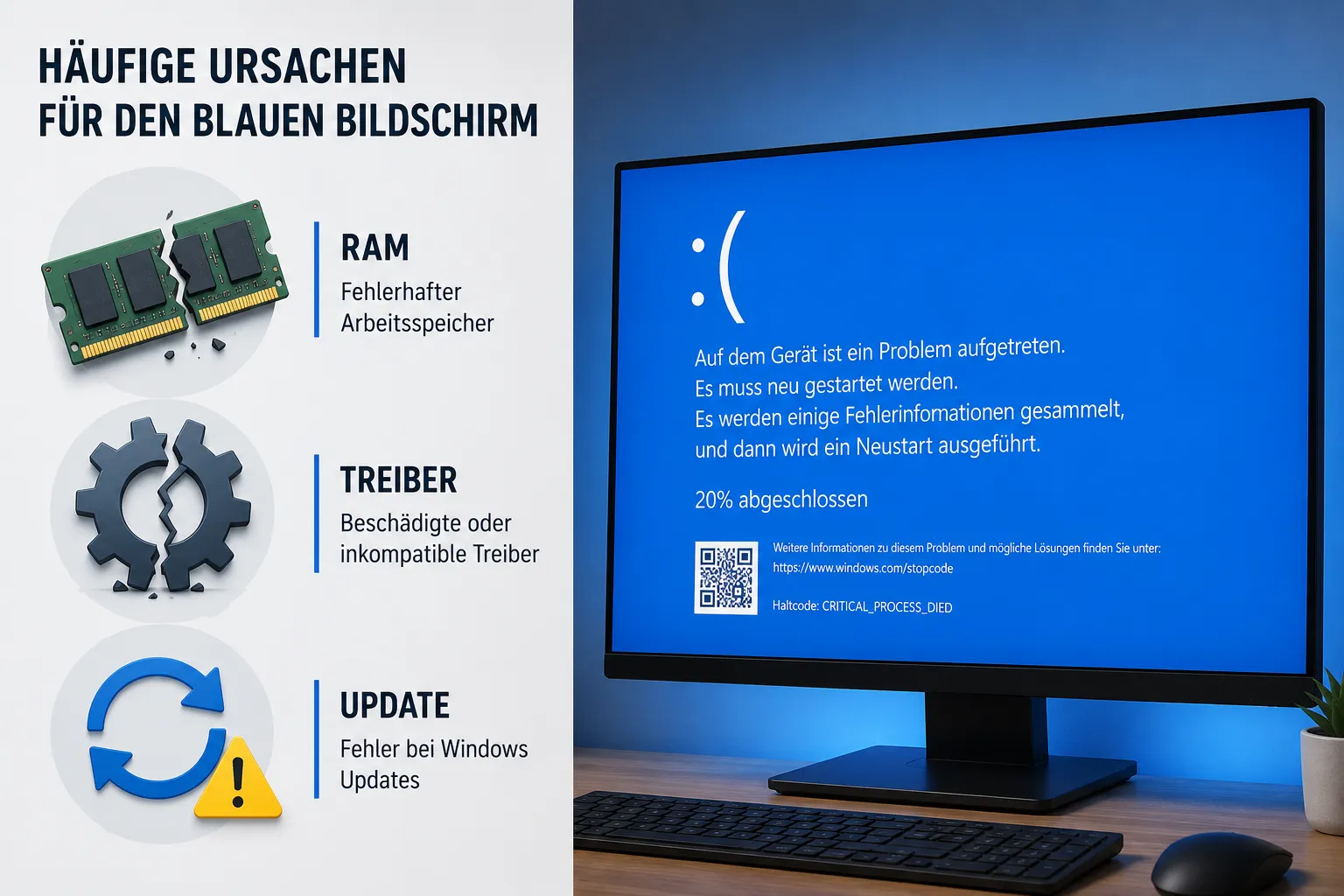 HÄUFIGE URSACHEN FÜR DEN BLAUEN BILDSCHIRM

RAM
Fehlerhafter Arbeitsspeicher

TREIBER
Beschädigte oder inkompatible Treiber

UPDATE
Fehler bei Windows Updates

:(

Auf dem Gerät ist ein Problem aufgetreten.
Es muss neu gestartet werden.
Es werden einige Fehlerinfomationen gesammelt, und dann wird ein Neustart ausgeführt.

20% abgeschlossen

Weitere Informationen zu diesem Problem und mögliche Lösungen finden Sie unter:
https://www.windows.com/stopcode

Haltcode: CRITICAL_PROCESS_DIED